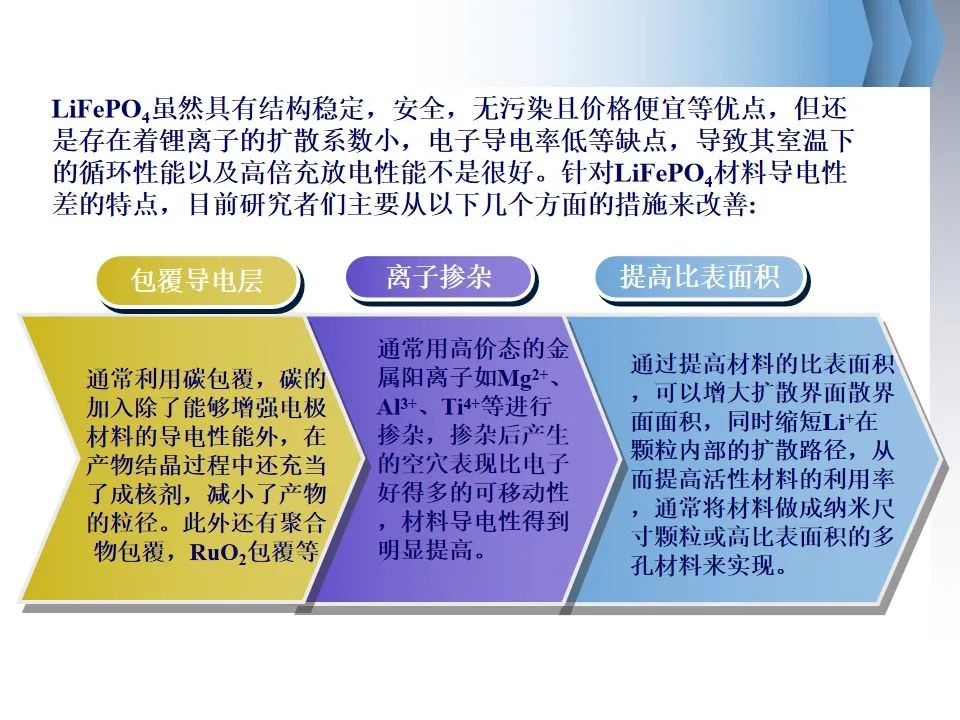 $LiFePO_4$虽然具有结构稳定，安全，无污染且价格便宜等优点，但还是存在着锂离子的扩散系数小，电子导电率低等缺点，导致其室温下的循环性能以及高倍充放电性能不是很好。针对$LiFePO_4$材料导电性差的特点，目前研究者们主要从以下几个方面的措施来改善：

包覆导电层

通常利用碳包覆，碳的加入除了能够增强电极材料的导电性能外，在产物结晶过程中还充当了成核剂，减小了产物的粒径。此外还有聚合物包覆，$RuO_2$包覆等

离子掺杂

通常用高价态的金属阳离子如$Mg^{2+}$、$Al^{3+}$、$Ti^{4+}$等进行掺杂，掺杂后产生的空穴表现比电子好得多的可移动性，材料导电性得到明显提高。

提高比表面积

通过提高材料的比表面积，可以增大扩散界面散界面面积，同时缩短$Li^+$在颗粒内部的扩散路径，从而提高活性材料的利用率，通常将材料做成纳米尺寸颗粒或高比表面积的多孔材料来实现。